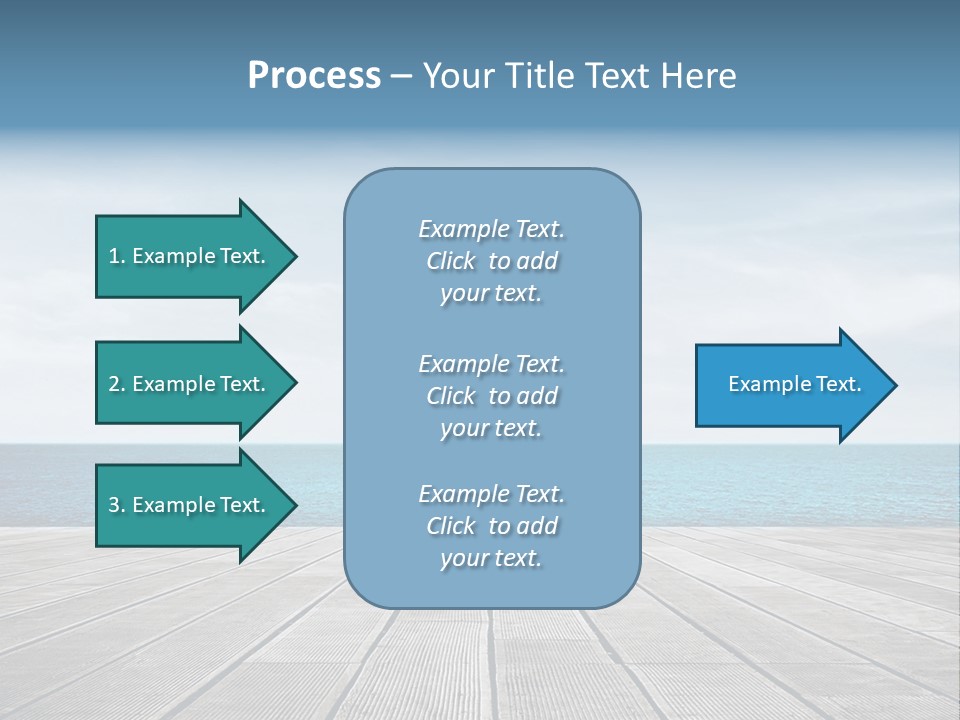 Process – Your Title Text Here

1. Example Text.

2. Example Text.

3. Example Text.

Example Text. Click to add your text.

Example Text. Click to add your text.

Example Text. Click to add your text.

Example Text.